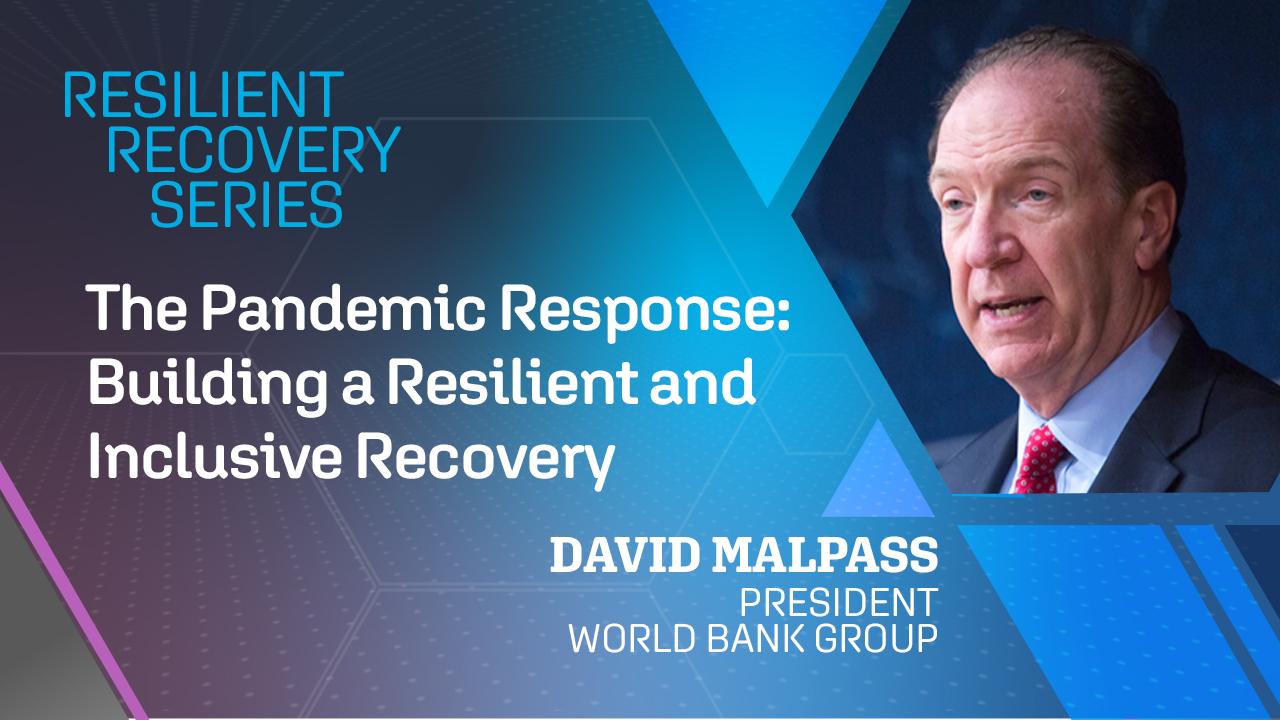 RESILIENT RECOVERY SERIES

The Pandemic Response: Building a Resilient and Inclusive Recovery

DAVID MALPASS
PRESIDENT
WORLD BANK GROUP